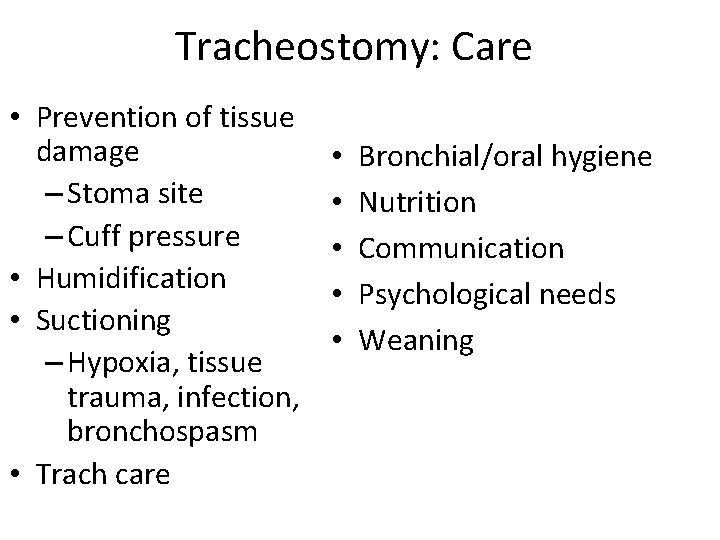 Tracheostomy: Care

• Prevention of tissue damage
  – Stoma site
  – Cuff pressure
• Humidification
• Suctioning
  – Hypoxia, tissue trauma, infection, bronchospasm
• Trach care

• Bronchial/oral hygiene
• Nutrition
• Communication
• Psychological needs
• Weaning